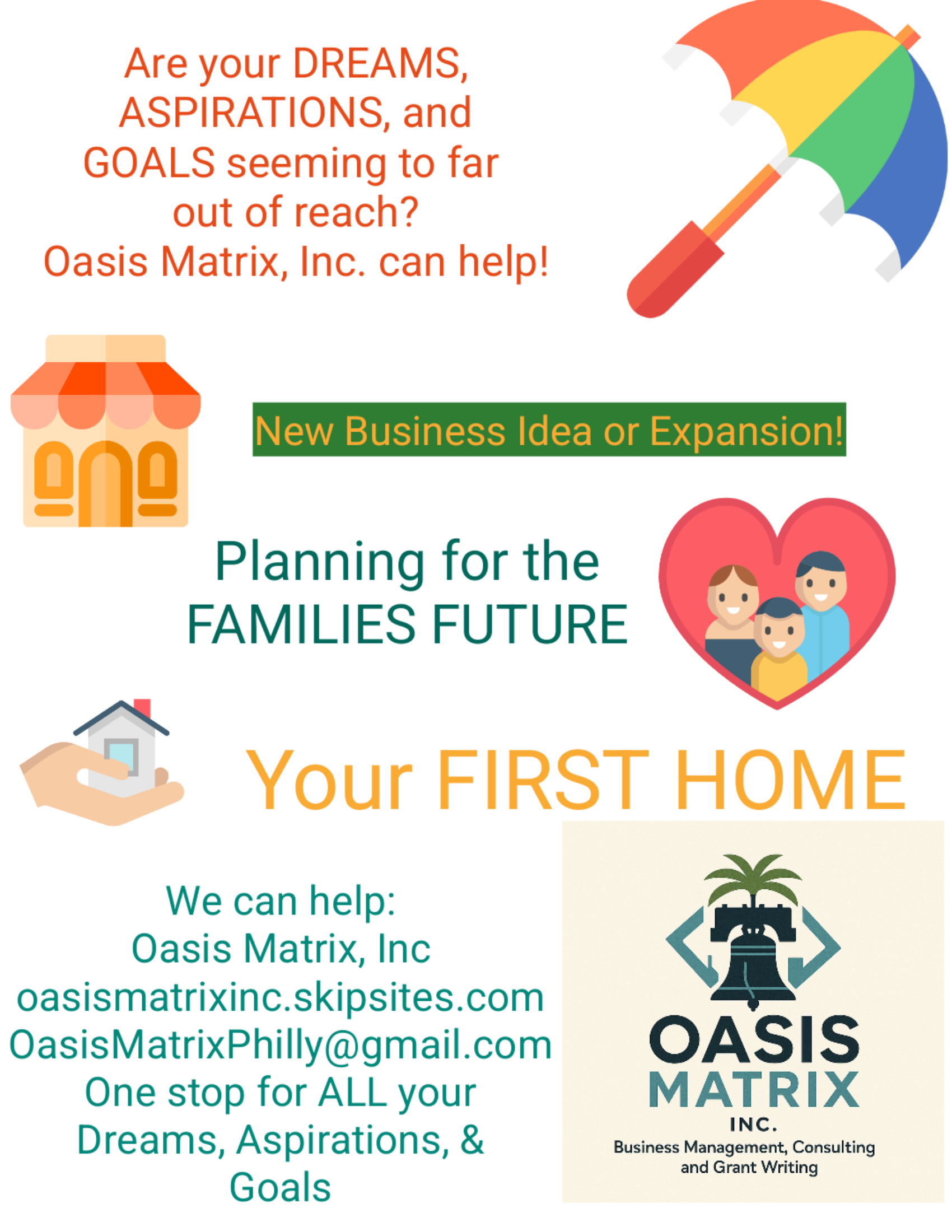 Are your DREAMS, ASPIRATIONS, and GOALS seeming to far out of reach?
Oasis Matrix, Inc. can help!

New Business Idea or Expansion!

Planning for the FAMILIES FUTURE

Your FIRST HOME

We can help:
Oasis Matrix, Inc
oasismatrixinc.skipsites.com
OasisMatrixPhilly@gmail.com
One stop for ALL your Dreams, Aspirations, & Goals

OASIS
MATRIX
INC.
Business Management, Consulting and Grant Writing